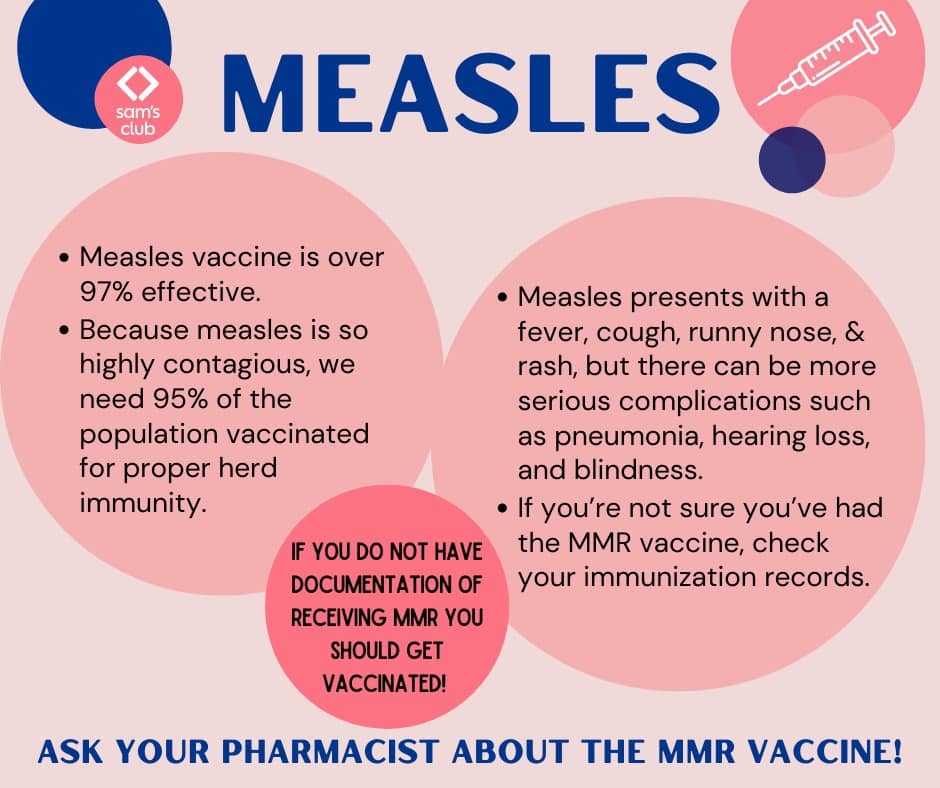 sam's club

MEASLES

• Measles vaccine is over 97% effective.
• Because measles is so highly contagious, we need 95% of the population vaccinated for proper herd immunity.

• Measles presents with a fever, cough, runny nose, & rash, but there can be more serious complications such as pneumonia, hearing loss, and blindness.
• If you're not sure you've had the MMR vaccine, check your immunization records.

IF YOU DO NOT HAVE DOCUMENTATION OF RECEIVING MMR YOU SHOULD GET VACCINATED!

ASK YOUR PHARMACIST ABOUT THE MMR VACCINE!